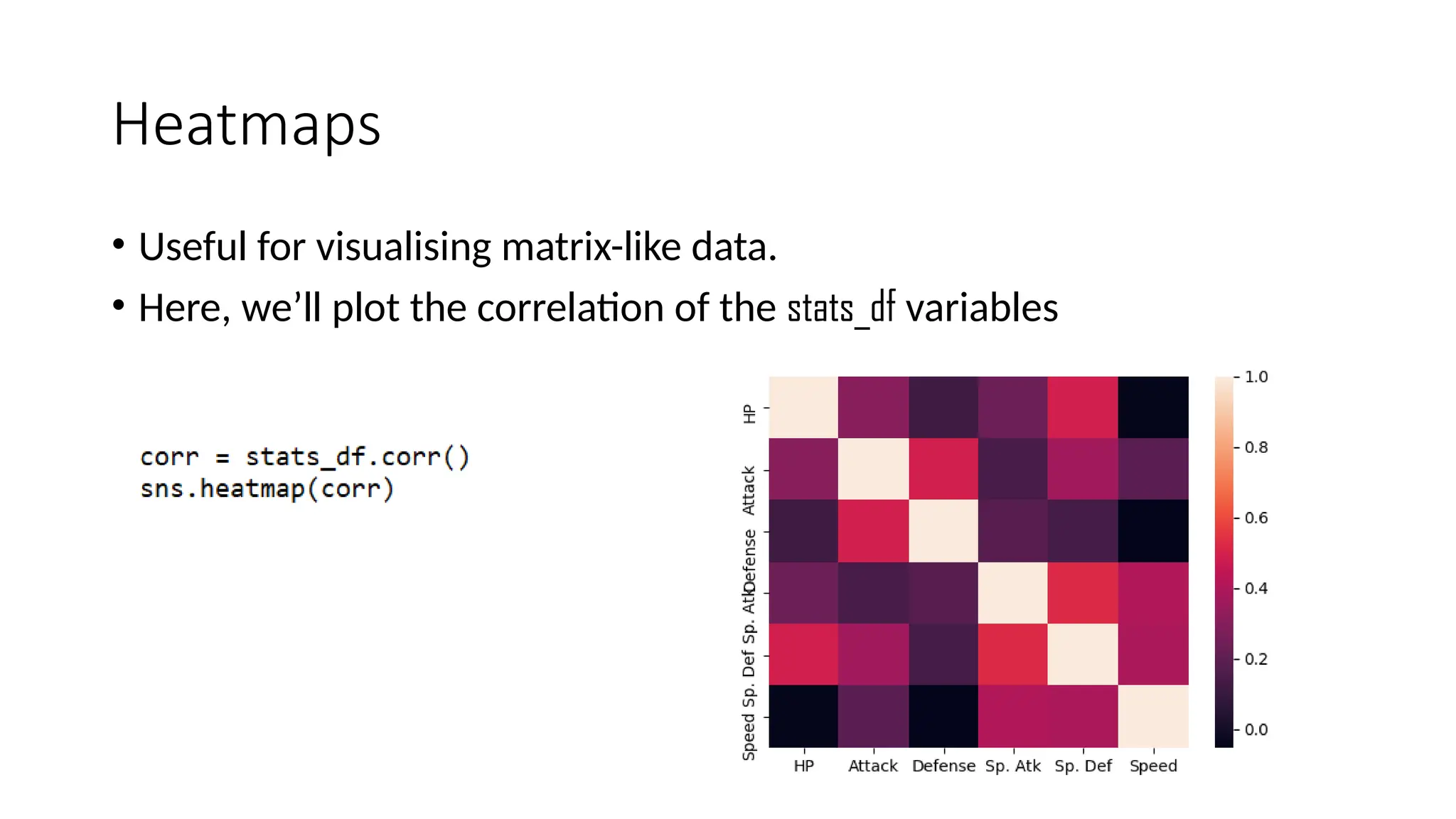 Heatmaps

• Useful for visualising matrix-like data.
• Here, we'll plot the correlation of the stats_df variables

corr = stats_df.corr()
sns.heatmap(corr)

HP
Attack
Defense
Sp. Atk
Sp. Def
Speed

HP Attack Defense Sp. Atk Sp. Def Speed

1.0
0.8
0.6
0.4
0.2
0.0